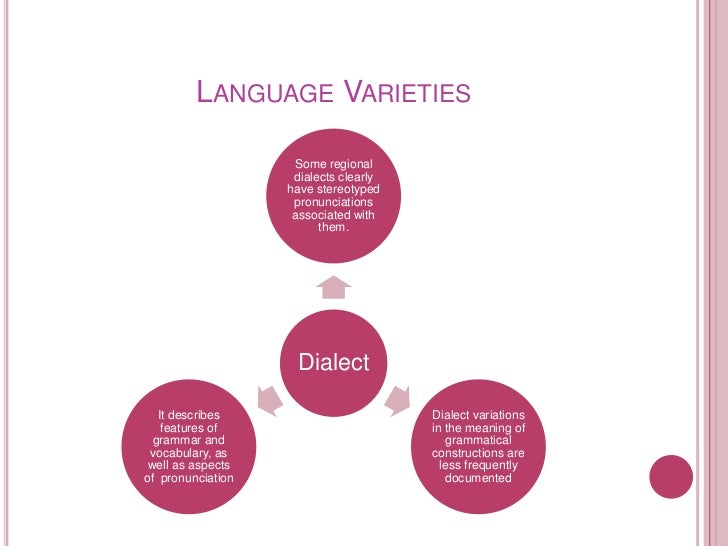 LANGUAGE VARIETIES

Some regional dialects clearly have stereotyped pronunciations associated with them.

Dialect

It describes features of grammar and vocabulary, as well as aspects of pronunciation

Dialect variations in the meaning of grammatical constructions are less frequently documented